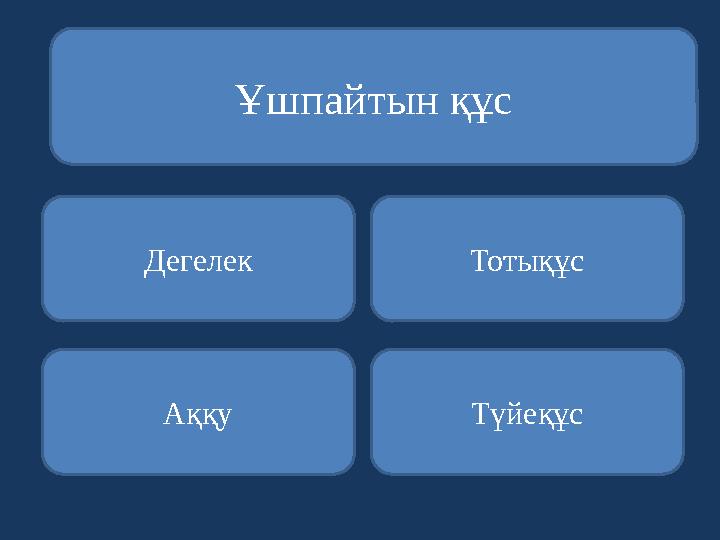 Ұшпайтын құс

Дегелек

Тотықұс

Аққу

Түйеқұс